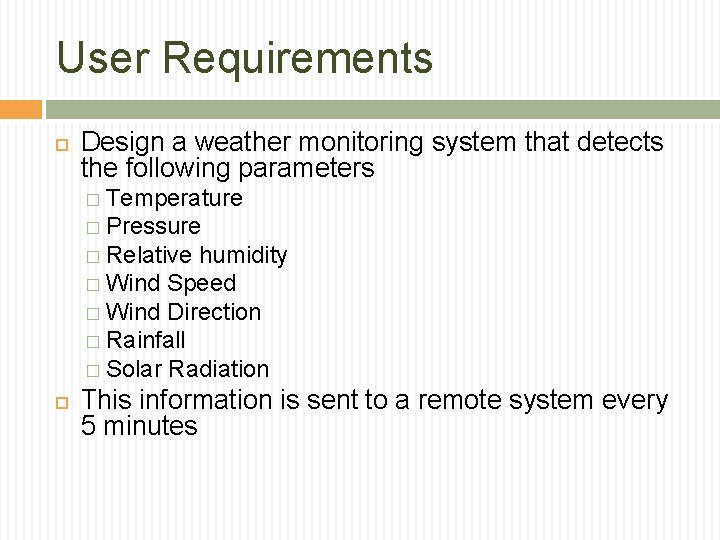 User Requirements

Design a weather monitoring system that detects the following parameters

Temperature
Pressure
Relative humidity
Wind Speed
Wind Direction
Rainfall
Solar Radiation

This information is sent to a remote system every 5 minutes